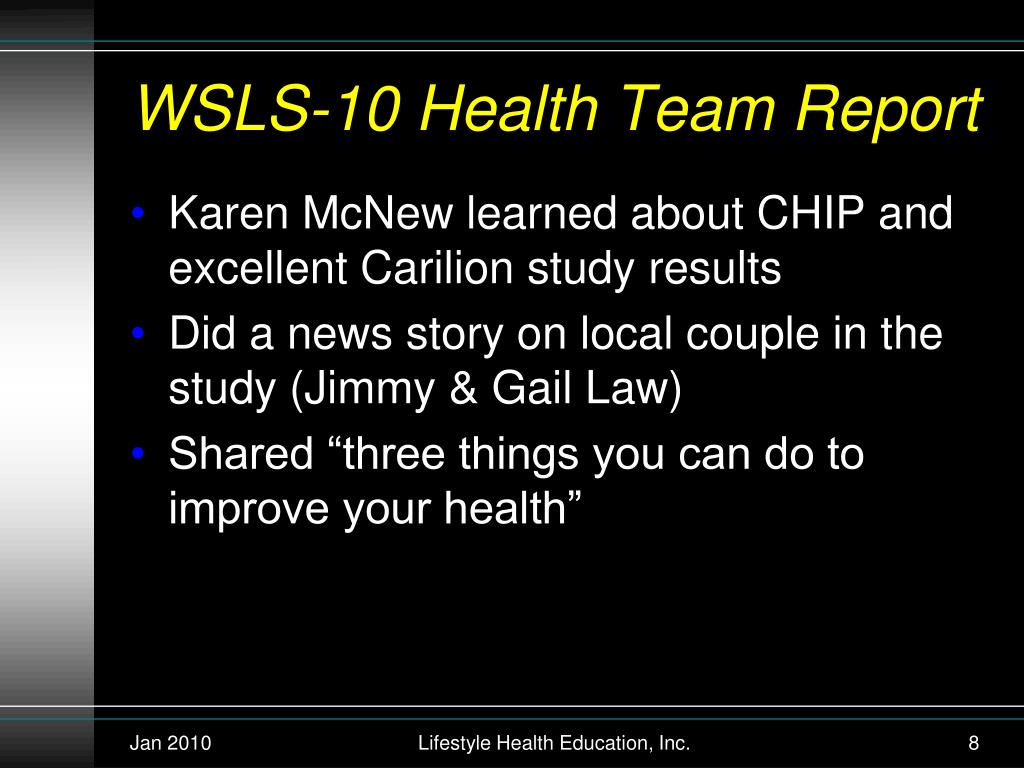 WSLS-10 Health Team Report

• Karen McNew learned about CHIP and excellent Carilion study results
• Did a news story on local couple in the study (Jimmy & Gail Law)
• Shared “three things you can do to improve your health”

Jan 2010

Lifestyle Health Education, Inc.

8